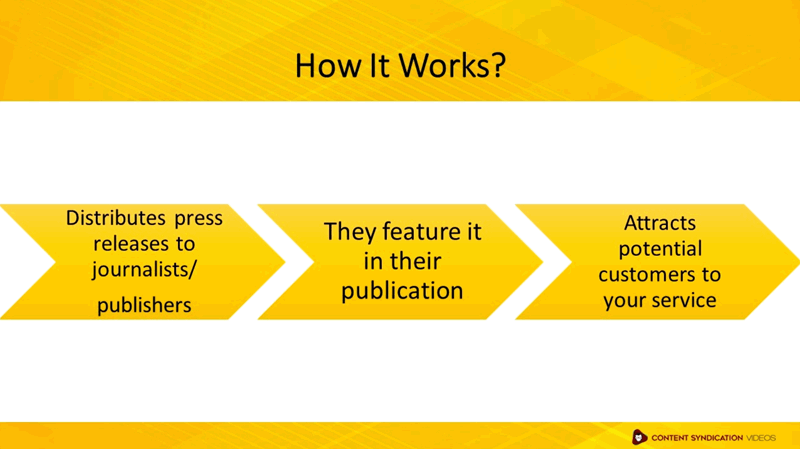 How It Works?

Distributes press releases to journalists/ publishers

They feature it in their publication

Attracts potential customers to your service

CONTENT SYNDICATION VIDEOS